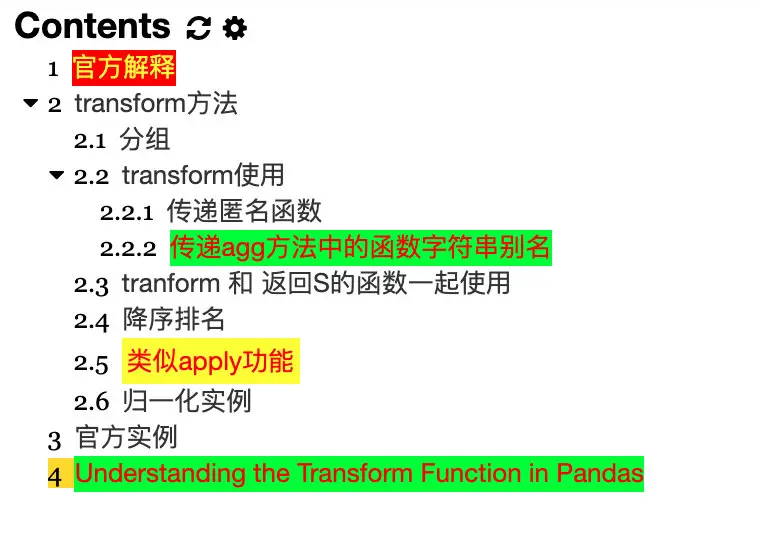 Contents

1 官方解释
2 transform方法
2.1 分组
2.2 transform使用
2.2.1 传递匿名函数
2.2.2 传递agg方法中的函数字符串别名
2.3 tranform 和 返回S的函数一起使用
2.4 降序排名
2.5 类似apply功能
2.6 归一化实例
3 官方实例
4 Understanding the Transform Function in Pandas